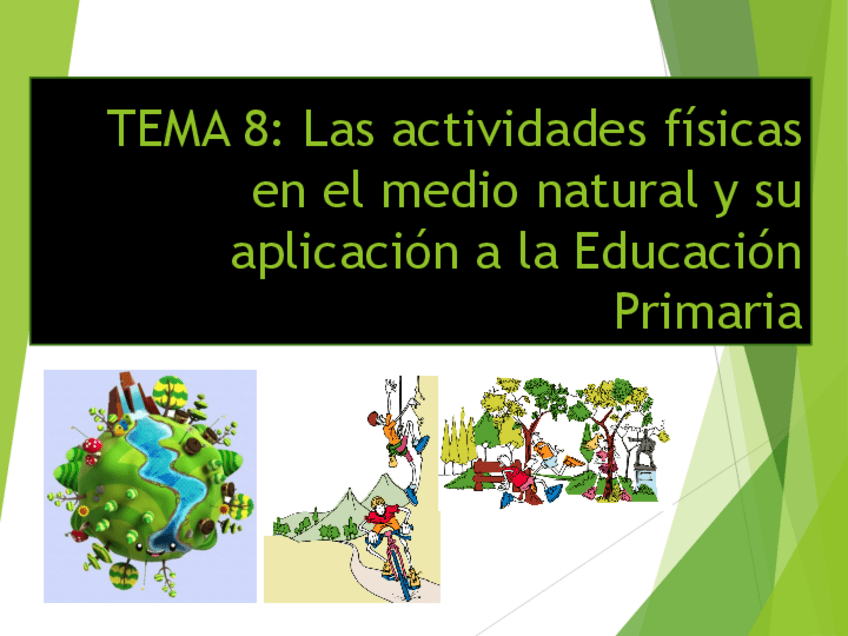 TEMA 8: Las actividades físicas en el medio natural y su aplicación a la Educación Primaria